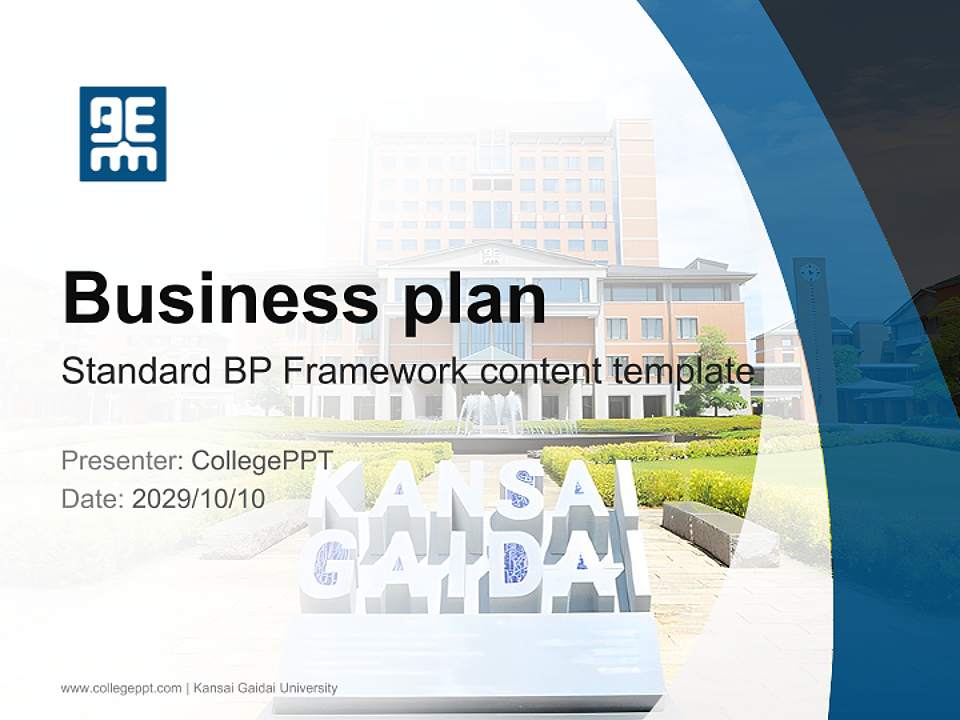 Business plan

Standard BP Framework content template

Presenter: CollegePPT

Date: 2029/10/10

KANSAI GAIDAI

www.collegeppt.com | Kansai Gaidai University